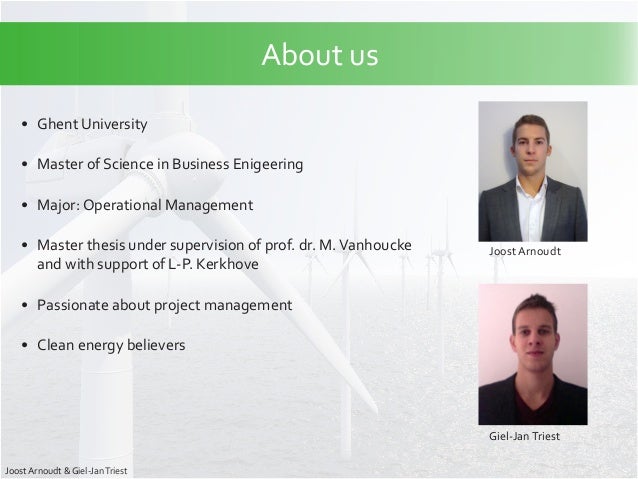 About us

• Ghent University

• Master of Science in Business Enigeering

• Major: Operational Management

• Master thesis under supervision of prof. dr. M. Vanhoucke and with support of L-P. Kerkhove

• Passionate about project management

• Clean energy believers

Joost Arnoudt

Giel-Jan Triest

Joost Arnoudt & Giel-Jan Triest